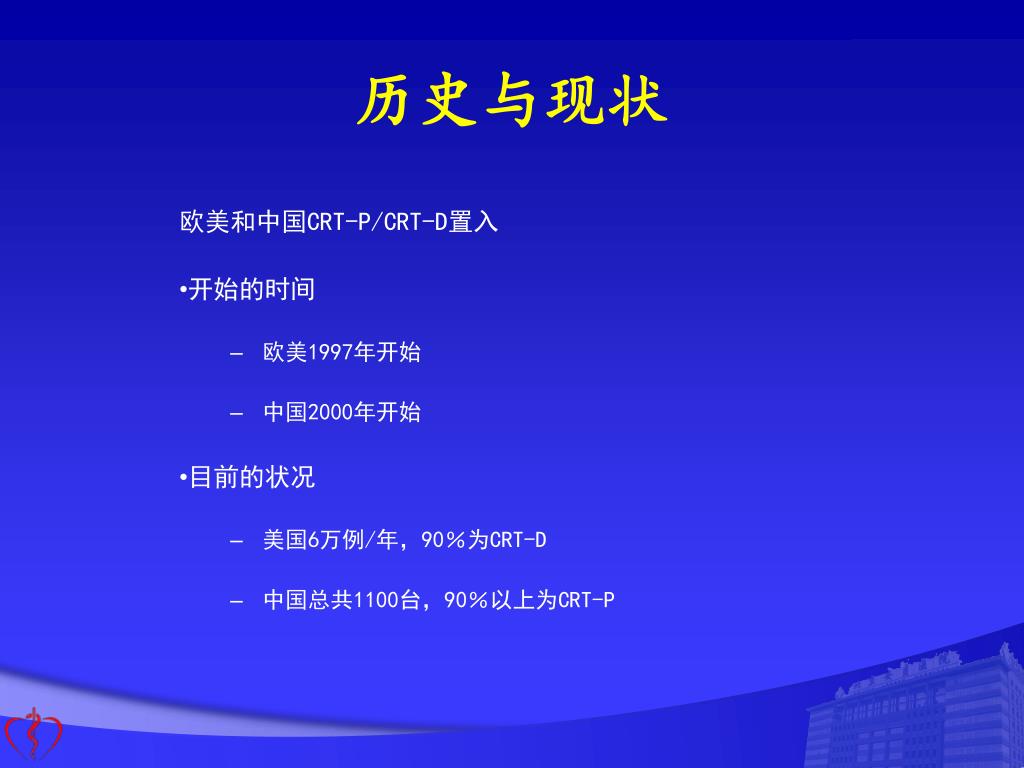 历史与现状

欧美和中国CRT-P/CRT-D置入

•开始的时间

– 欧美1997年开始

– 中国2000年开始

•目前的状况

– 美国6万例/年，90％为CRT-D

– 中国总共1100台，90％以上为CRT-P